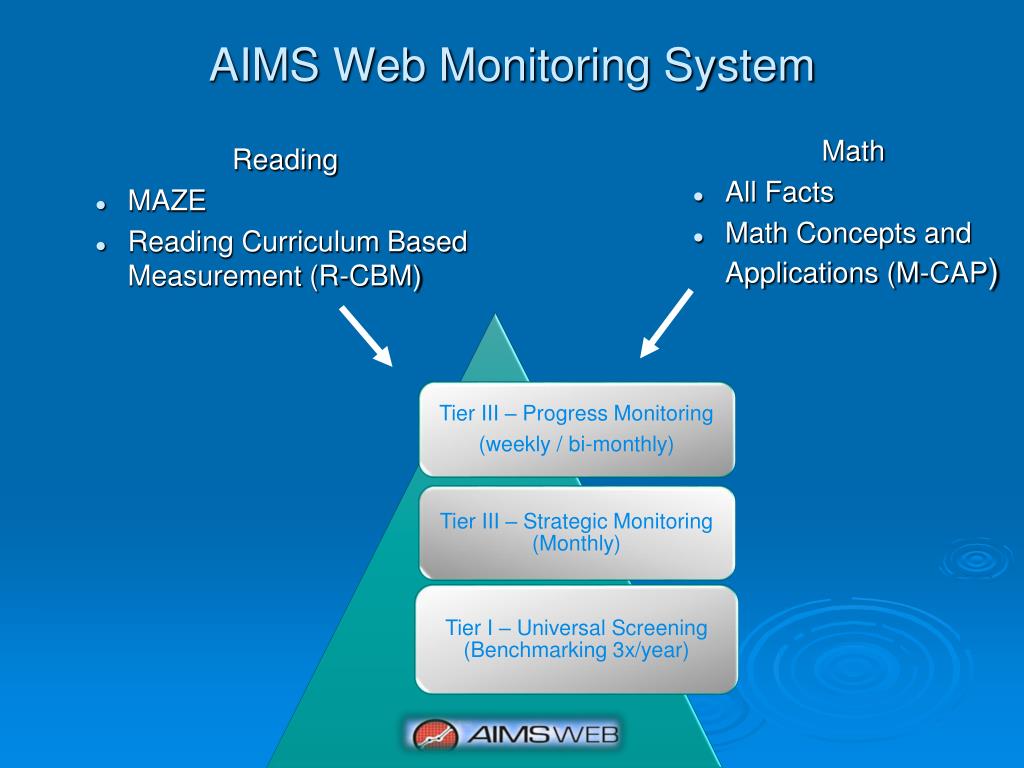 AIMS Web Monitoring System

Reading
- MAZE
- Reading Curriculum Based Measurement (R-CBM)

Math
- All Facts
- Math Concepts and Applications (M-CAP)

Tier III – Progress Monitoring (weekly / bi-monthly)

Tier III – Strategic Monitoring (Monthly)

Tier I – Universal Screening (Benchmarking 3x/year)

AIMSWEB